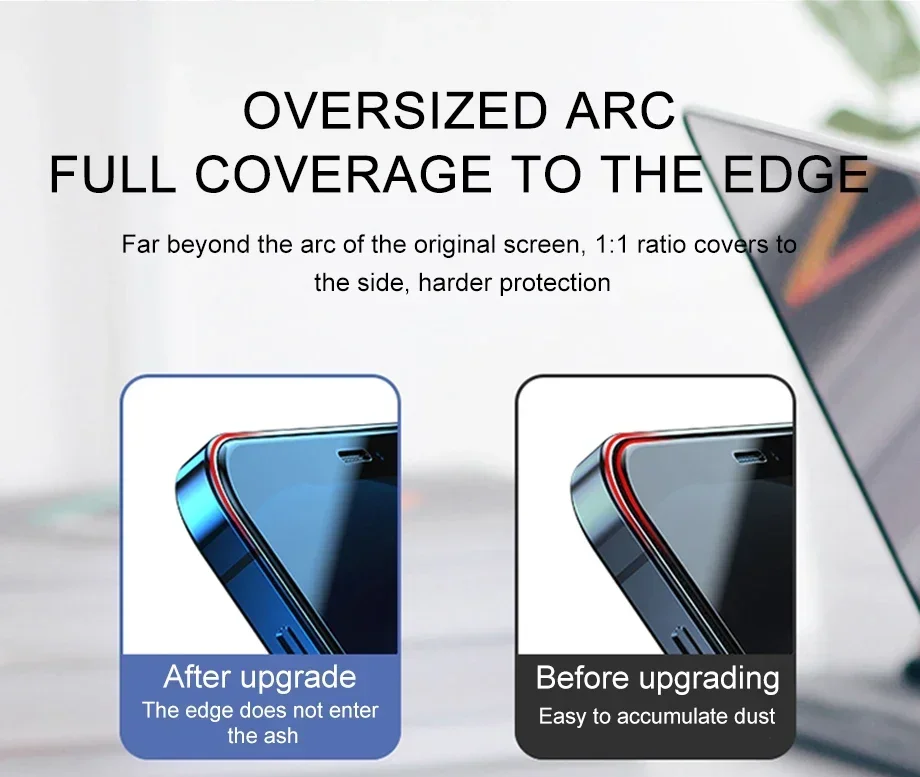 OVERSIZED ARC
FULL COVERAGE TO THE EDGE

Far beyond the arc of the original screen, 1:1 ratio covers to the side, harder protection

After upgrade
The edge does not enter the ash

Before upgrading
Easy to accumulate dust